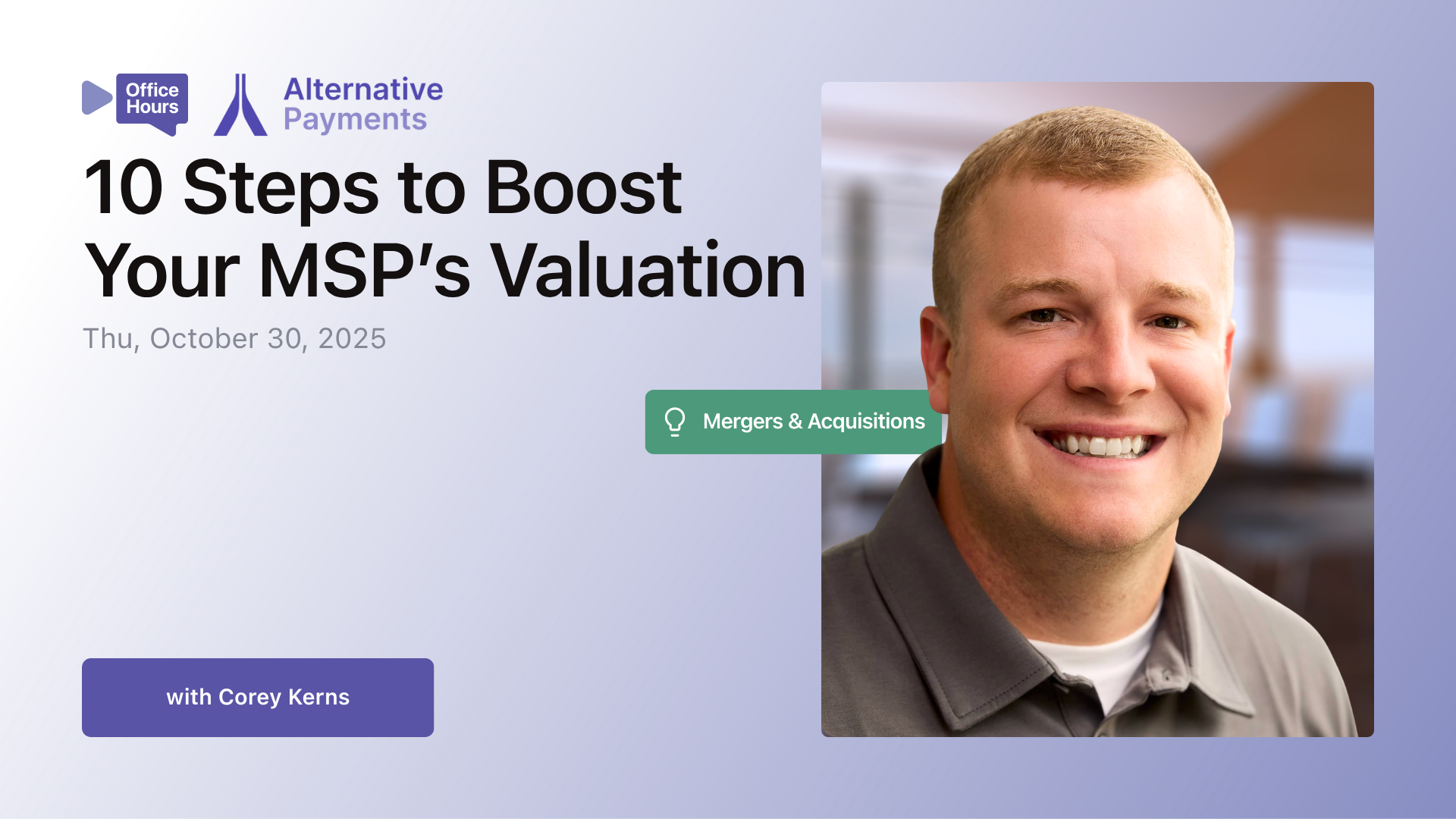 Office Hours

Alternative Payments

10 Steps to Boost Your MSP's Valuation

Thu, October 30, 2025

Mergers & Acquisitions

with Corey Kerns